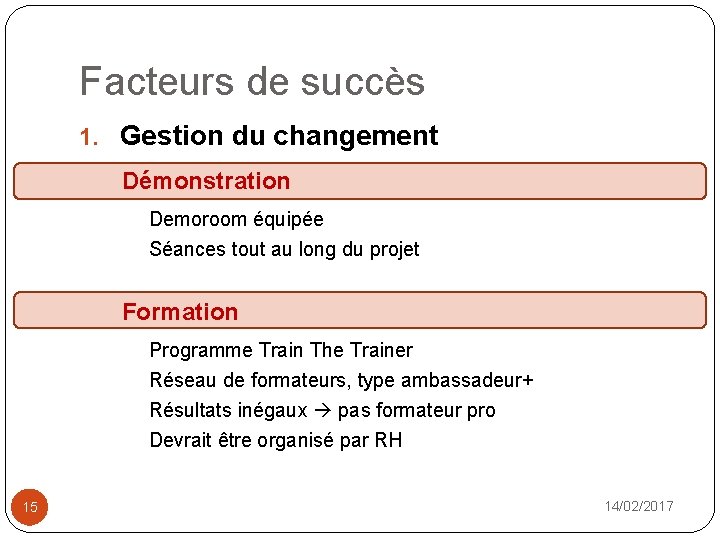 Facteurs de succès

1. Gestion du changement

Démonstration

Demoroom équipée

Séances tout au long du projet

Formation

Programme Train The Trainer

Réseau de formateurs, type ambassadeur+

Résultats inégaux → pas formateur pro

Devrait être organisé par RH

15

14/02/2017